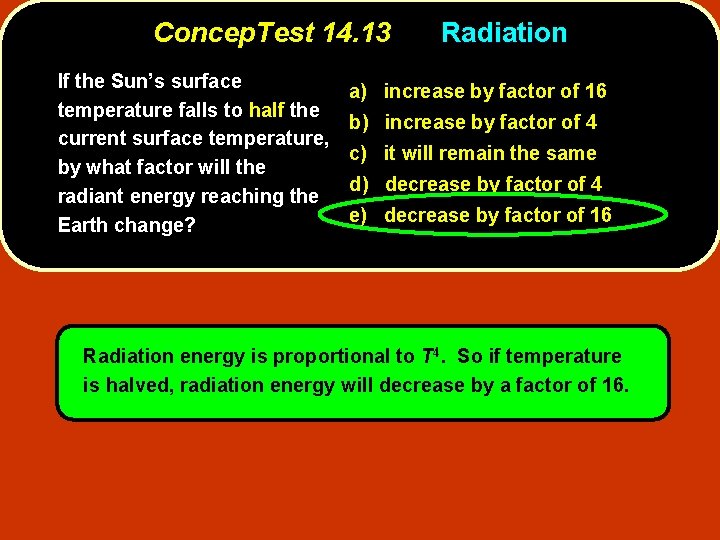 ConcepTest 14.13 Radiation

If the Sun's surface temperature falls to half the current surface temperature, by what factor will the radiant energy reaching the Earth change?

a) increase by factor of 16
b) increase by factor of 4
c) it will remain the same
d) decrease by factor of 4
e) decrease by factor of 16

Radiation energy is proportional to $T^4$. So if temperature is halved, radiation energy will decrease by a factor of 16.